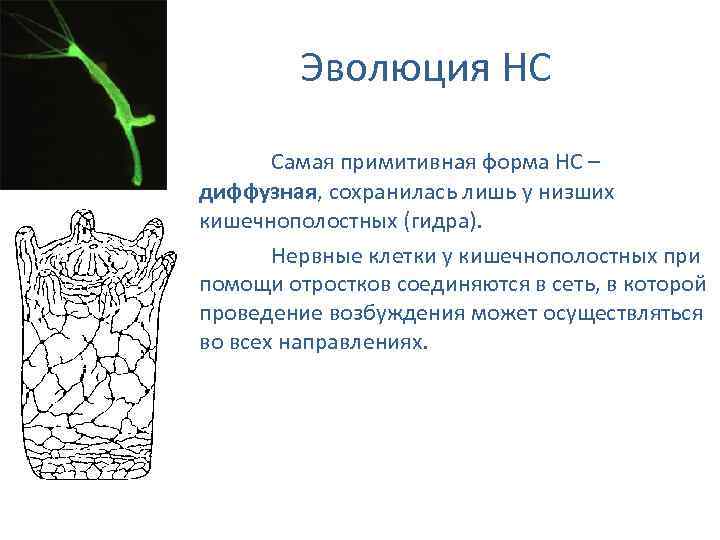 Эволюция НС

Самая примитивная форма НС – диффузная, сохранилась лишь у низших кишечнополостных (гидра).

Нервные клетки у кишечнополостных при помощи отростков соединяются в сеть, в которой проведение возбуждения может осуществляться во всех направлениях.